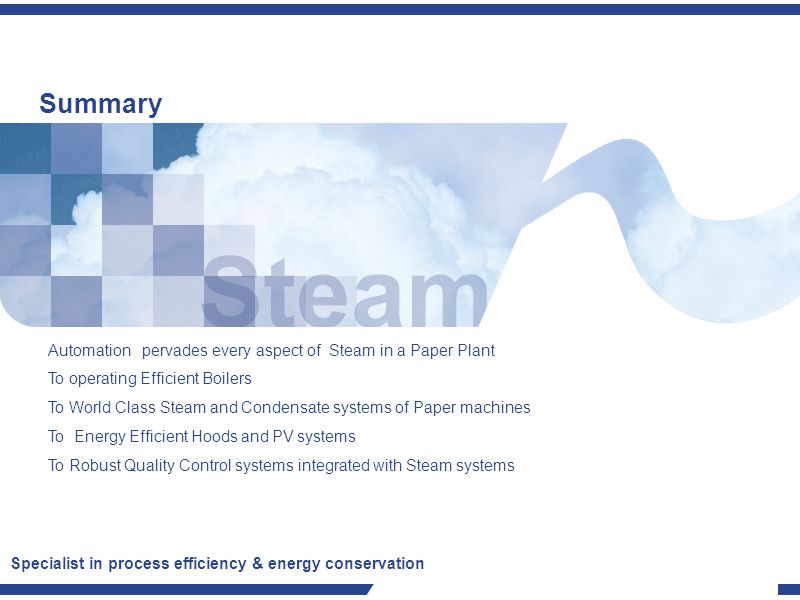 Summary

Steam

Automation pervades every aspect of Steam in a Paper Plant

To operating Efficient Boilers

To World Class Steam and Condensate systems of Paper machines

To Energy Efficient Hoods and PV systems

To Robust Quality Control systems integrated with Steam systems

Specialist in process efficiency & energy conservation